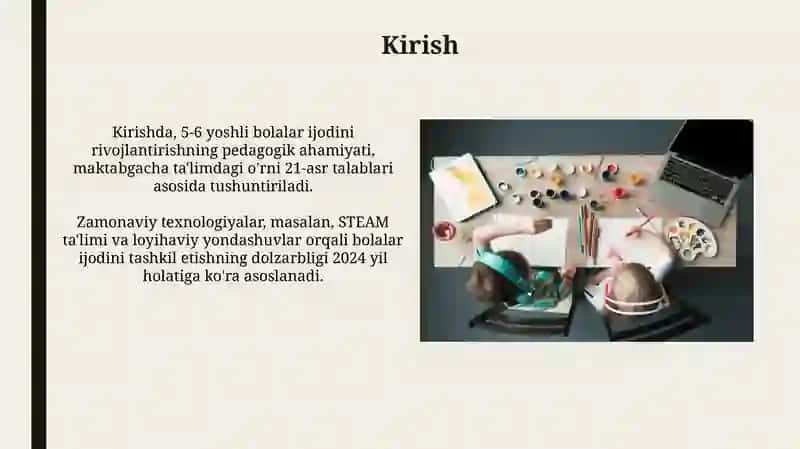 Kirish

Kirishda, 5-6 yoshli bolalar ijodini rivojlantirishning pedagogik ahamiyati, maktabgacha ta'limdagi o'rni 21-asr talablari asosida tushuntiriladi.

Zamonaviy texnologiyalar, masalan, STEAM ta'limi va loyihaviy yondashuvlar orqali bolalar ijodini tashkil etishning dolzarbligi 2024 yil holatiga ko'ra asoslanadi.